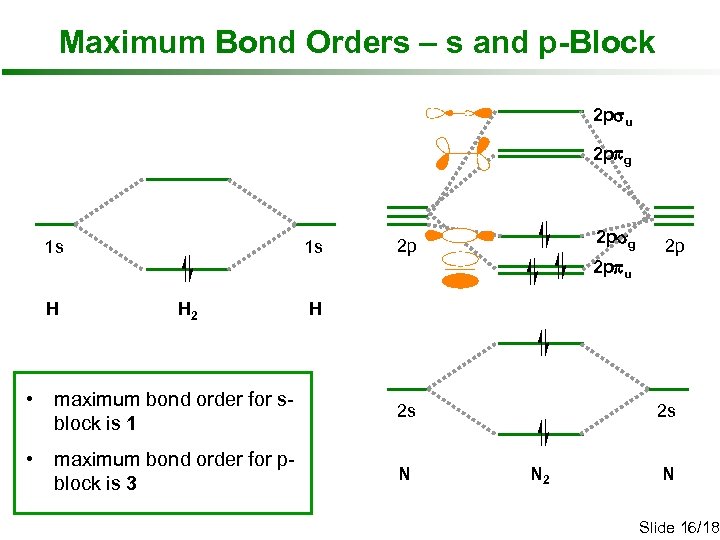 Maximum Bond Orders – s and p-Block

1s

1s

H

$H_2$

H

$2p\sigma_u$

$2p\pi_g$

2p

$2p\sigma_g$

2p

$2p\pi_u$

2s

2s

N

$N_2$

N

• maximum bond order for s-block is **1**

• maximum bond order for p-block is **3**

Slide 16/18